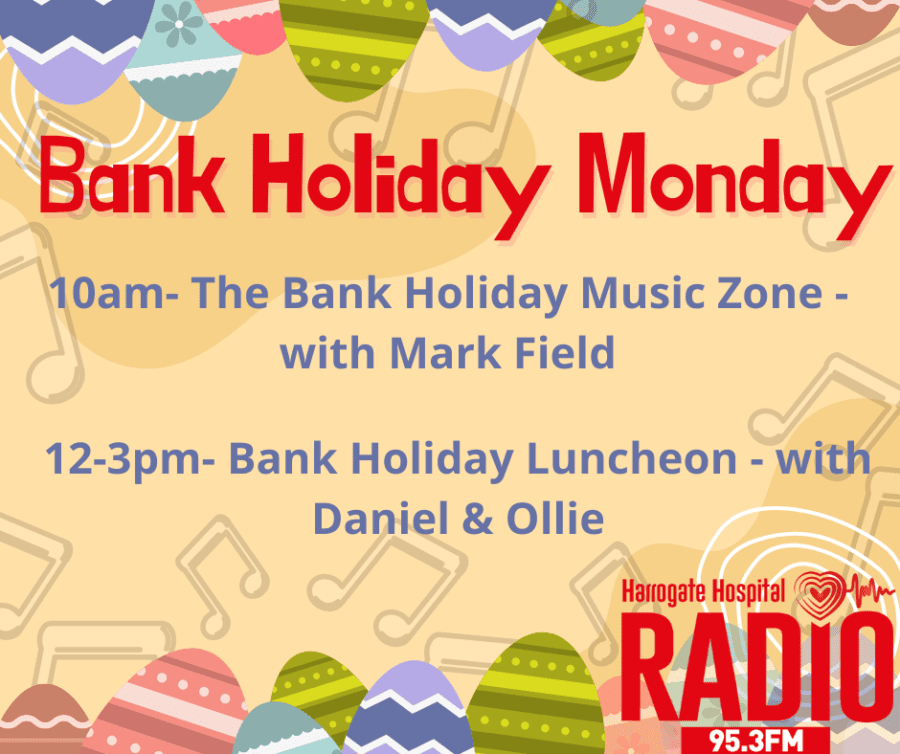 Bank Holiday Monday

10am- The Bank Holiday Music Zone - with Mark Field

12-3pm- Bank Holiday Luncheon - with Daniel & Ollie

Harrogate Hospital
RADIO
95.3FM